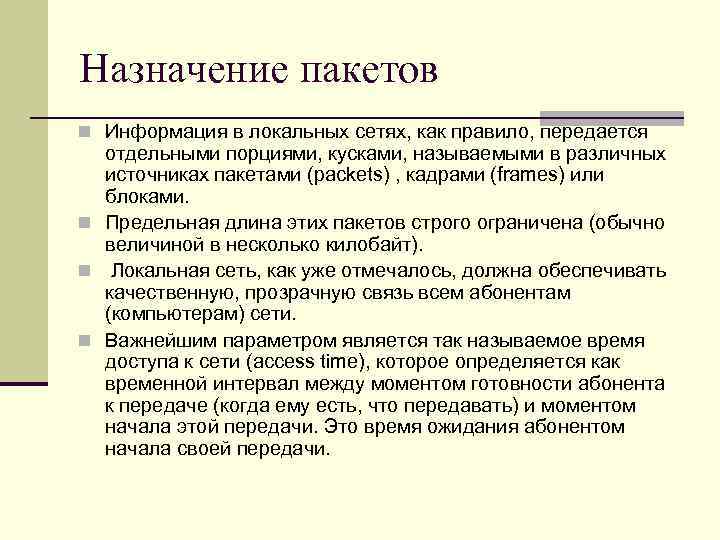 Назначение пакетов

Информация в локальных сетях, как правило, передается отдельными порциями, кусками, называемыми в различных источниках пакетами (packets) , кадрами (frames) или блоками.

Предельная длина этих пакетов строго ограничена (обычно величиной в несколько килобайт).

Локальная сеть, как уже отмечалось, должна обеспечивать качественную, прозрачную связь всем абонентам (компьютерам) сети.

Важнейшим параметром является так называемое время доступа к сети (access time), которое определяется как временной интервал между моментом готовности абонента к передаче (когда ему есть, что передавать) и моментом начала этой передачи. Это время ожидания абонентом начала своей передачи.